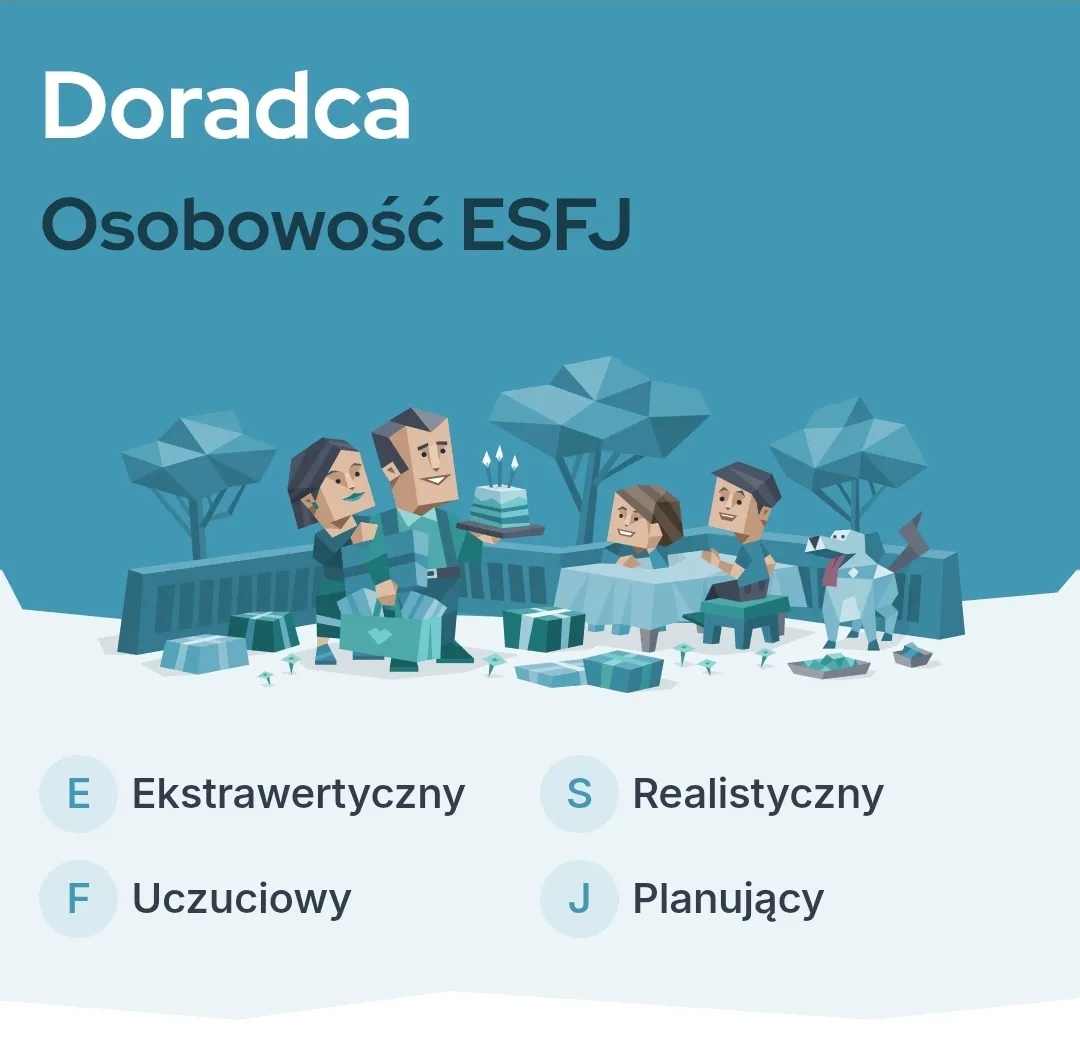 Doradca

Osobowość ESFJ

E Ekstrawertyczny

S Realistyczny

F Uczuciowy

J Planujący